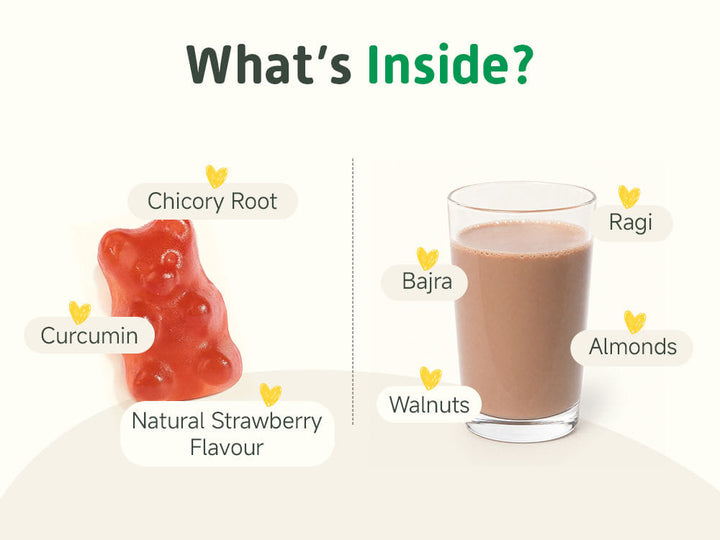 What's Inside?

Chicory Root

Curcumin

Natural Strawberry Flavour

Ragi

Bajra

Almonds

Walnuts